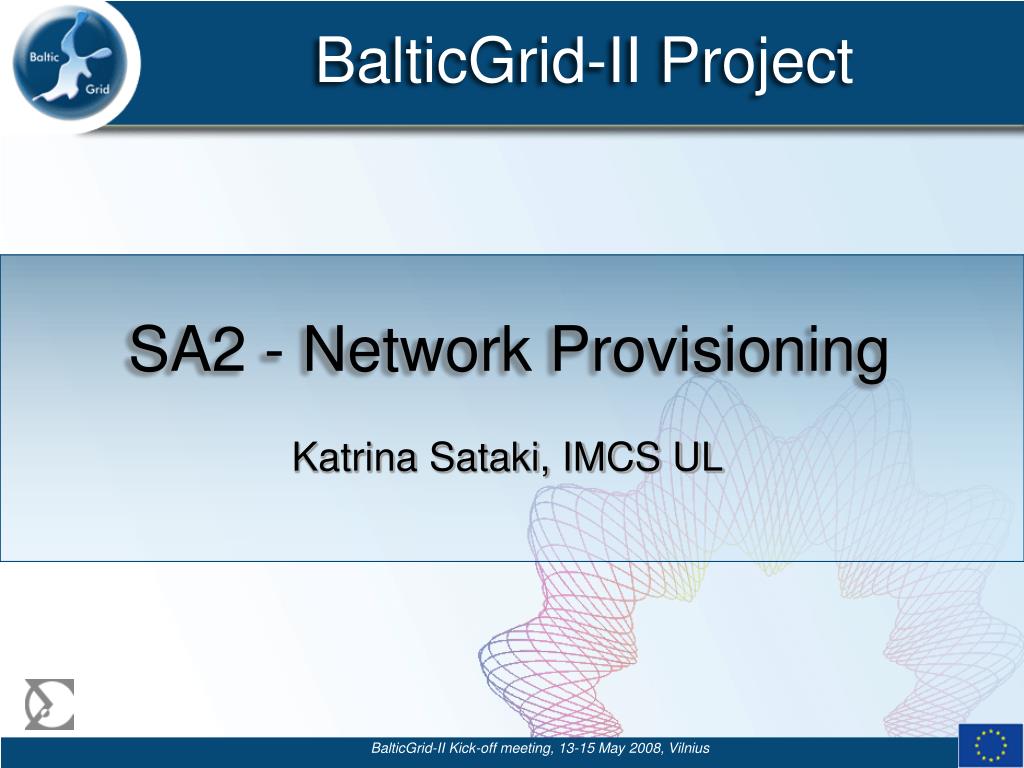 Baltic Grid

BalticGrid-II Project

SA2 - Network Provisioning

Katrina Sataki, IMCS UL

BalticGrid-II Kick-off meeting, 13-15 May 2008, Vilnius